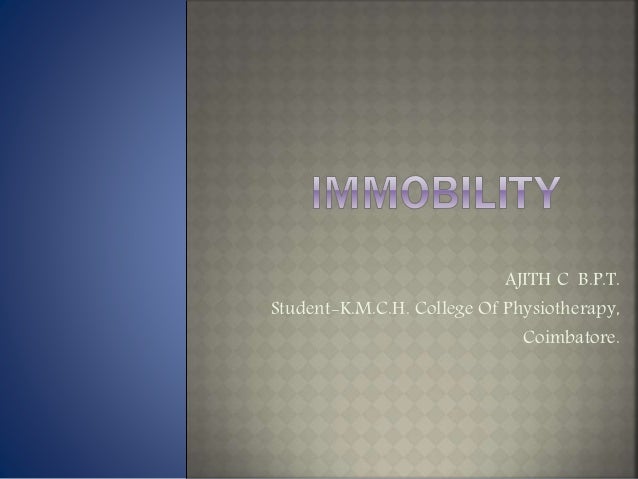 IMMOBILITY

AJITH C B.P.T.
Student-K.M.C.H. College Of Physiotherapy,
Coimbatore.